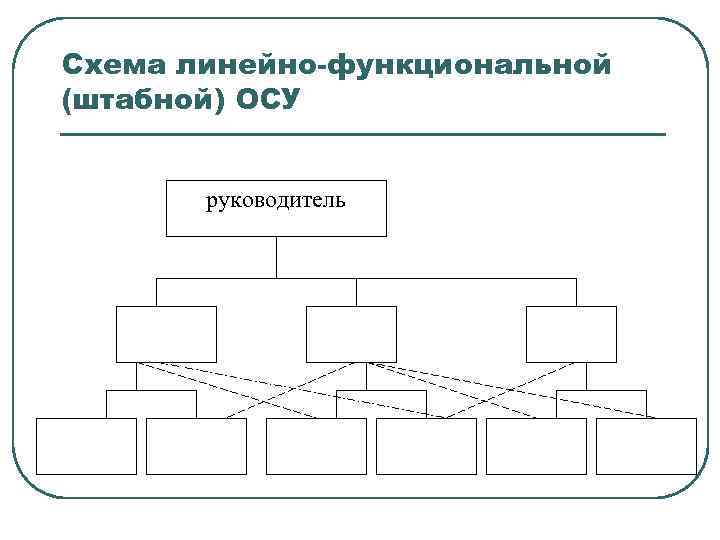 Схема линейно-функциональной (штабной) ОСУ

руководитель